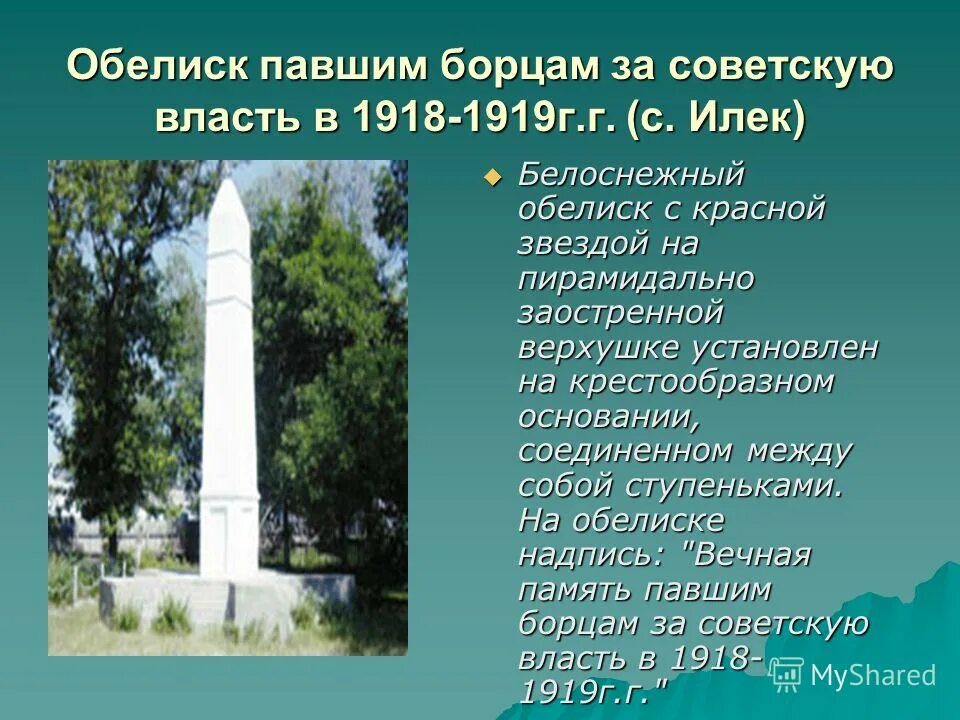 Обелиск павшим борцам за советскую власть в 1918-1919г.г. (с. Илек)

Белоснежный обелиск с красной звездой на пирамидально заостренной верхушке установлен на крестообразном основании, соединенном между собой ступеньками. На обелиске надпись: "Вечная память павшим борцам за советскую власть в 1918-1919г.г."

MyShared